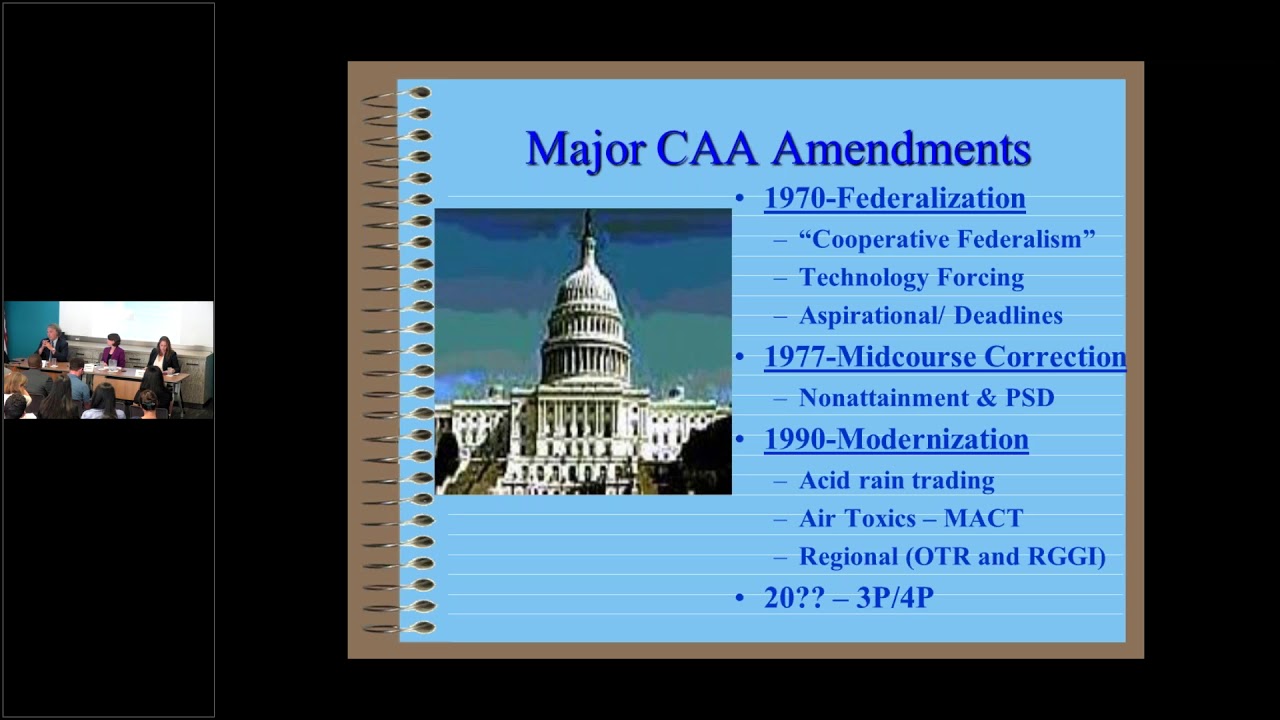 Major CAA Amendments

• 1970-Federalization
– "Cooperative Federalism"
– Technology Forcing
– Aspirational/ Deadlines
• 1977-Midcourse Correction
– Nonattainment & PSD
• 1990-Modernization
– Acid rain trading
– Air Toxics – MACT
– Regional (OTR and RGGI)
• 20?? – 3P/4P